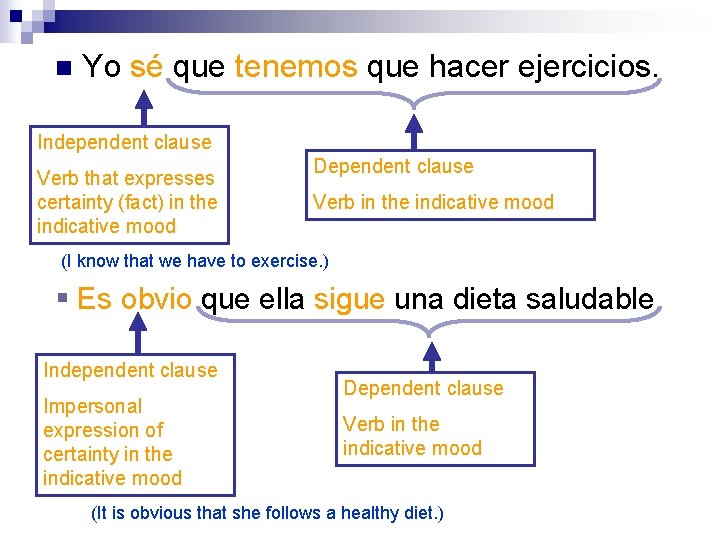 Yo sé que tenemos que hacer ejercicios.

Independent clause

Verb that expresses certainty (fact) in the indicative mood

Dependent clause

Verb in the indicative mood

(I know that we have to exercise.)

Es obvio que ella sigue una dieta saludable

Independent clause

Impersonal expression of certainty in the indicative mood

Dependent clause

Verb in the indicative mood

(It is obvious that she follows a healthy diet.)